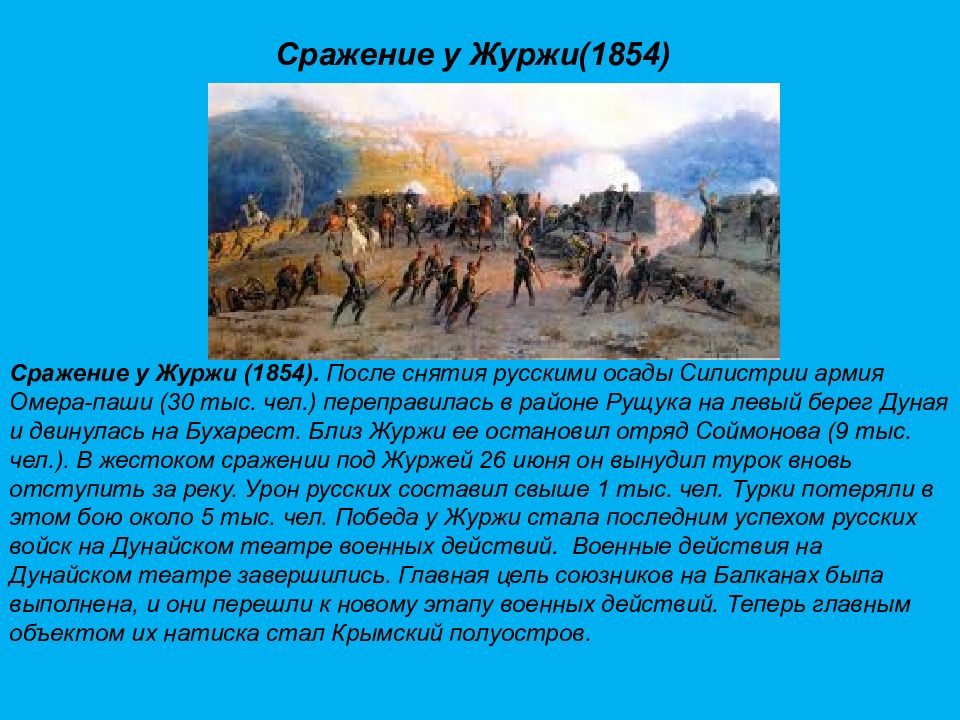 Сражение у Журжи(1854)

Сражение у Журжи (1854). После снятия русскими осады Силистрии армия Омера-паши (30 тыс. чел.) переправилась в районе Рущука на левый берег Дуная и двинулась на Бухарест. Близ Журжи ее остановил отряд Соймонова (9 тыс. чел.). В жестоком сражении под Журжей 26 июня он вынудил турок вновь отступить за реку. Урон русских составил свыше 1 тыс. чел. Турки потеряли в этом бою около 5 тыс. чел. Победа у Журжи стала последним успехом русских войск на Дунайском театре военных действий. Военные действия на Дунайском театре завершились. Главная цель союзников на Балканах была выполнена, и они перешли к новому этапу военных действий. Теперь главным объектом их натиска стал Крымский полуостров.